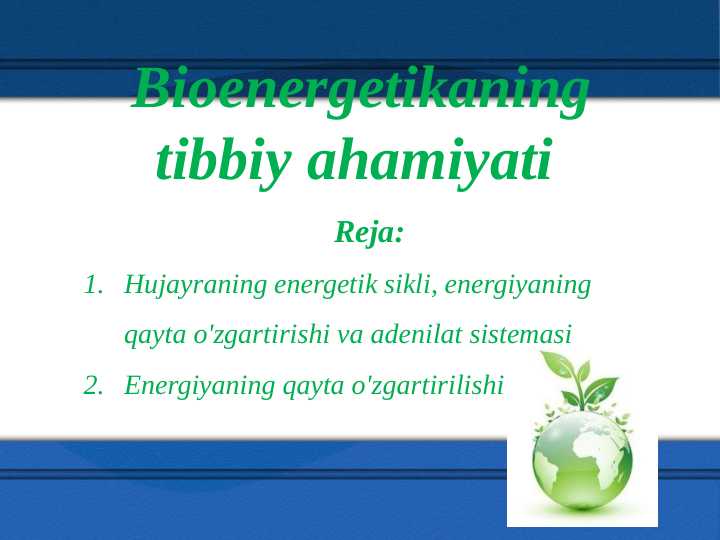 Bioenergetikaning tibbiy ahamiyati

Reja:

1. Hujayraning energetik sikli, energiyaning qayta o'zgartirishi va adenilat sistemasi
2. Energiyaning qayta o'zgartirilishi